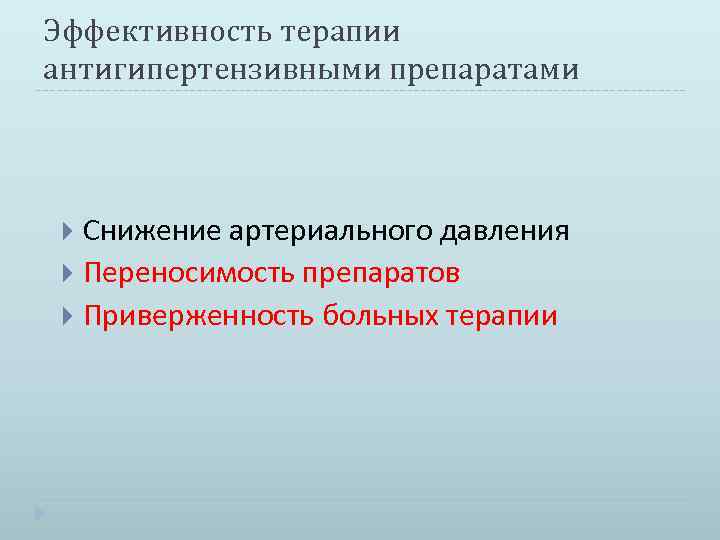 Эффективность терапии антигипертензивными препаратами

Снижение артериального давления
Переносимость препаратов
Приверженность больных терапии